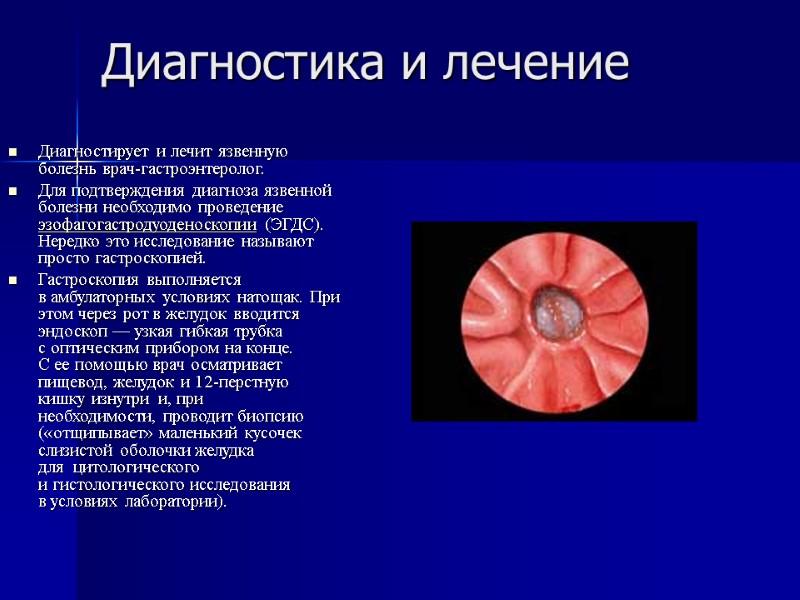 Диагностика и лечение

■ Диагностирует и лечит язвенную болезнь врач-гастроэнтеролог.

■ Для подтверждения диагноза язвенной болезни необходимо проведение эзофагогастродуоденоскопии (ЭГДС). Нередко это исследование называют просто гастроскопией.

■ Гастроскопия выполняется в амбулаторных условиях натощак. При этом через рот в желудок вводится эндоскоп — узкая гибкая трубка с оптическим прибором на конце. С ее помощью врач осматривает пищевод, желудок и 12-перстную кишку изнутри и, при необходимости, проводит биопсию («отщипывает» маленький кусочек слизистой оболочки желудка для цитологического и гистологического исследования в условиях лаборатории).